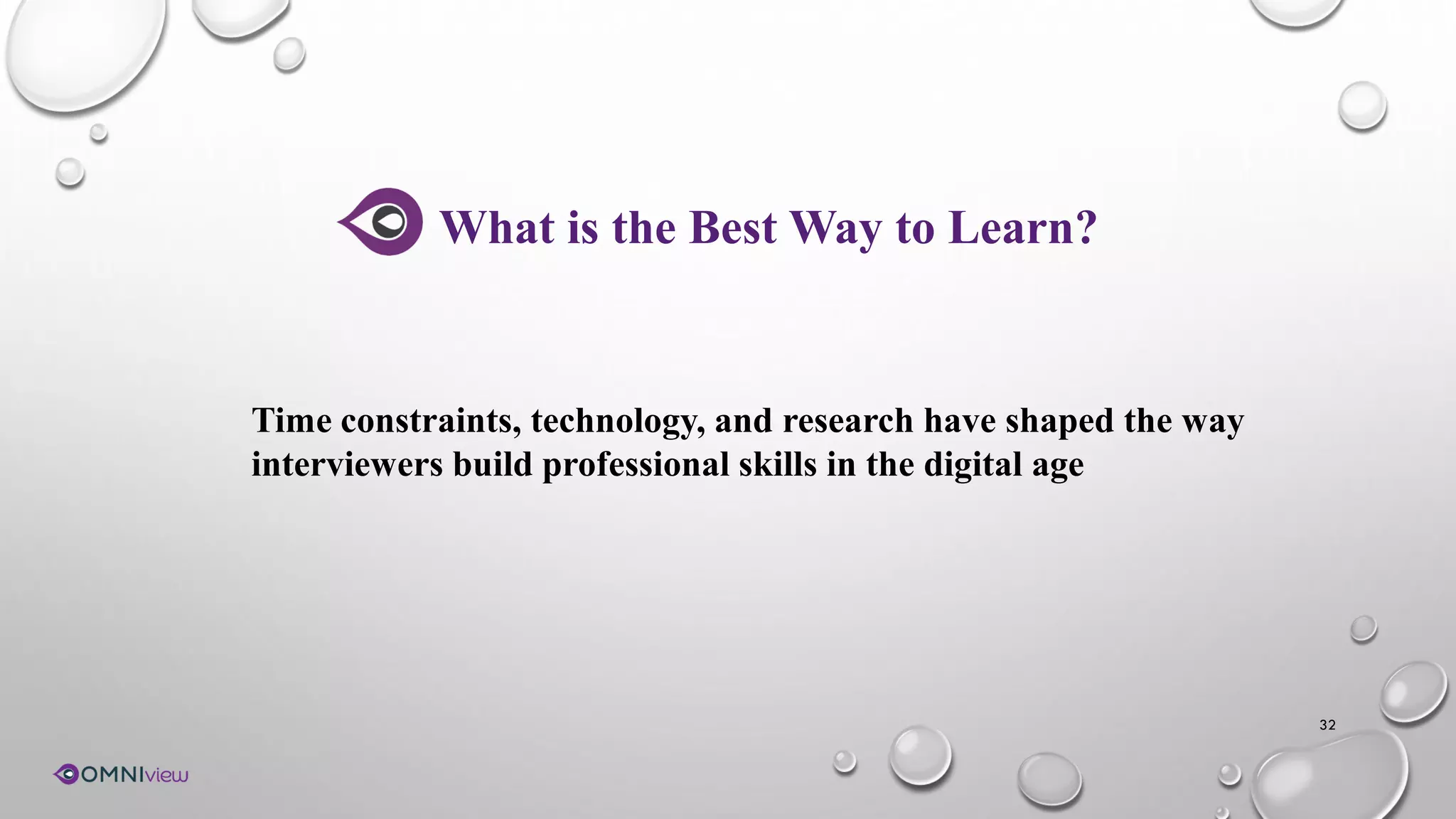 What is the Best Way to Learn?

Time constraints, technology, and research have shaped the way interviewers build professional skills in the digital age

32

OMNIview